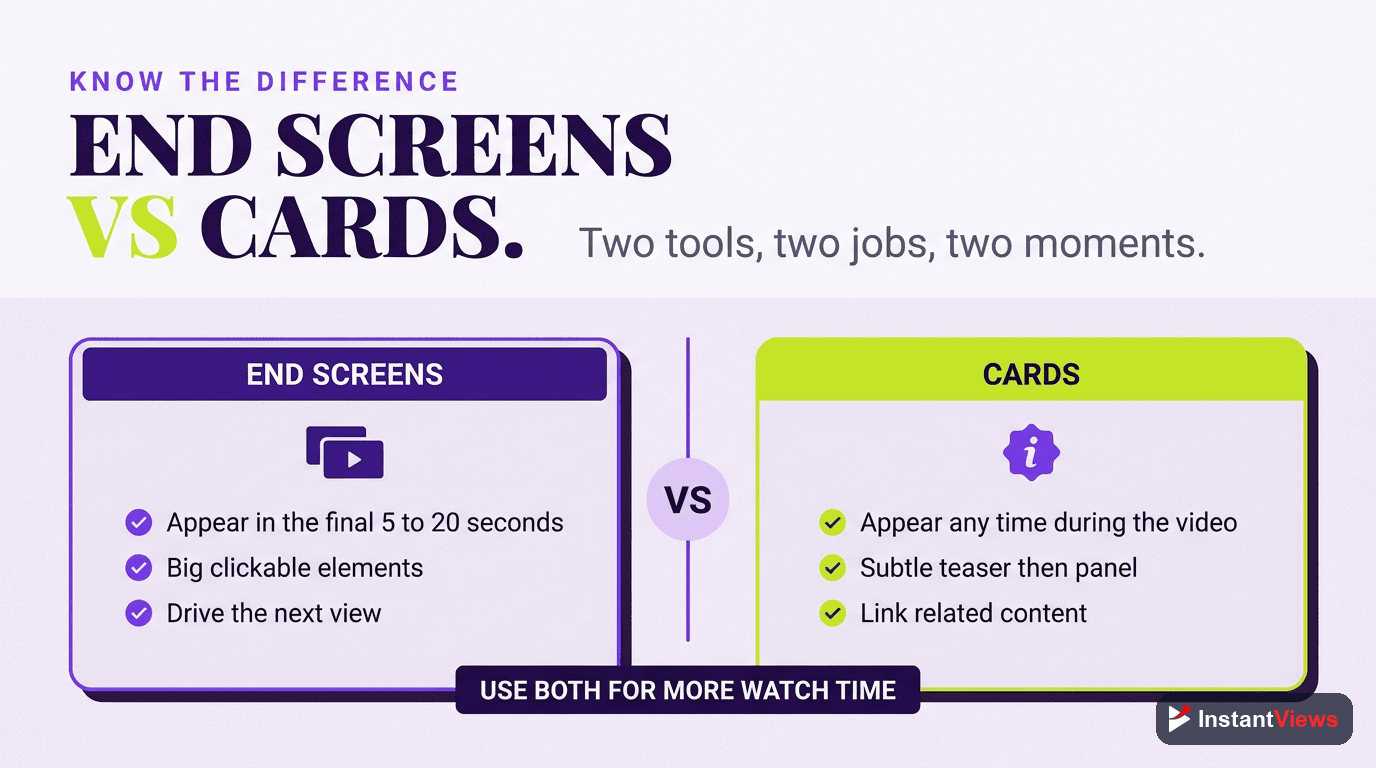 KNOW THE DIFFERENCE

END SCREENS VS CARDS.

Two tools, two jobs, two moments.

END SCREENS

Appear in the final 5 to 20 seconds
Big clickable elements
Drive the next view

VS

CARDS

i

Appear any time during the video
Subtle teaser then panel
Link related content

USE BOTH FOR MORE WATCH TIME

InstantViews